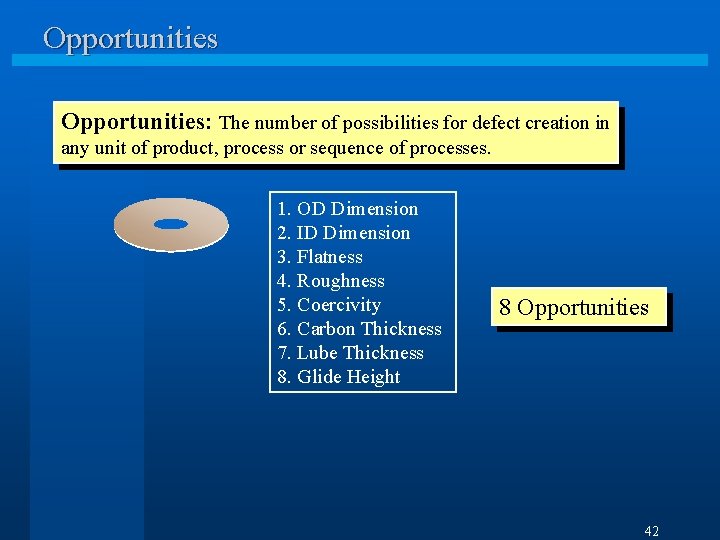 Opportunities

Opportunities: The number of possibilities for defect creation in any unit of product, process or sequence of processes.

1. OD Dimension
2. ID Dimension
3. Flatness
4. Roughness
5. Coercivity
6. Carbon Thickness
7. Lube Thickness
8. Glide Height

8 Opportunities

42